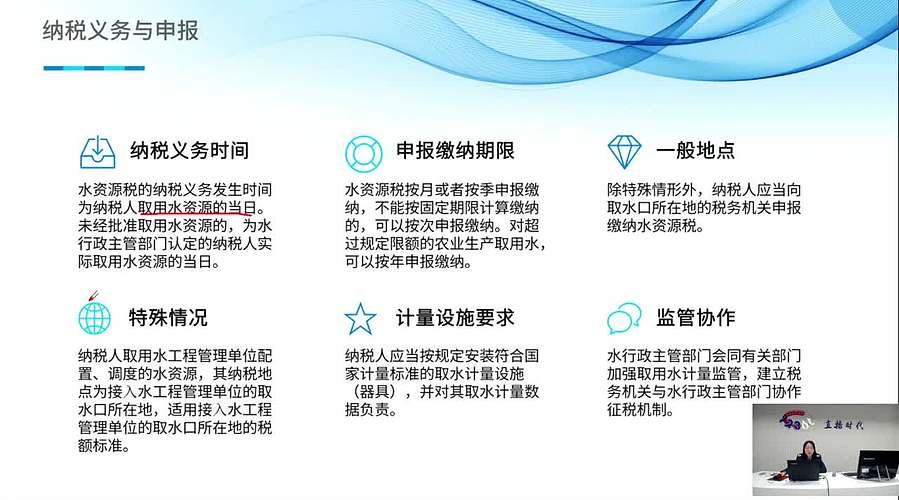 纳税义务与申报

纳税义务时间

水资源税的纳税义务发生时间为纳税人取用水资源的当日。未经批准取用水资源的，为水行政主管部门认定的纳税人实际取用水资源的当日。

申报缴纳期限

水资源税按月或者按季申报缴纳，不能按固定期限计算缴纳的，可以按次申报缴纳。对超过规定限额的农业生产取用水，可以按年申报缴纳。

一般地点

除特殊情形外，纳税人应当向取水口所在地的税务机关申报缴纳水资源税。

特殊情况

纳税人取用水工程管理单位配置、调度的水资源，其纳税地点为接入水工程管理单位的取水口所在地，适用接入水工程管理单位的取水口所在地的税额标准。

计量设施要求

纳税人应当按规定安装符合国家计量标准的取水计量设施（器具），并对其取水计量数据负责。

监管协作

水行政主管部门会同有关部门加强取用水计量监管，建立税务机关与水行政主管部门协作征税机制。

直播时代